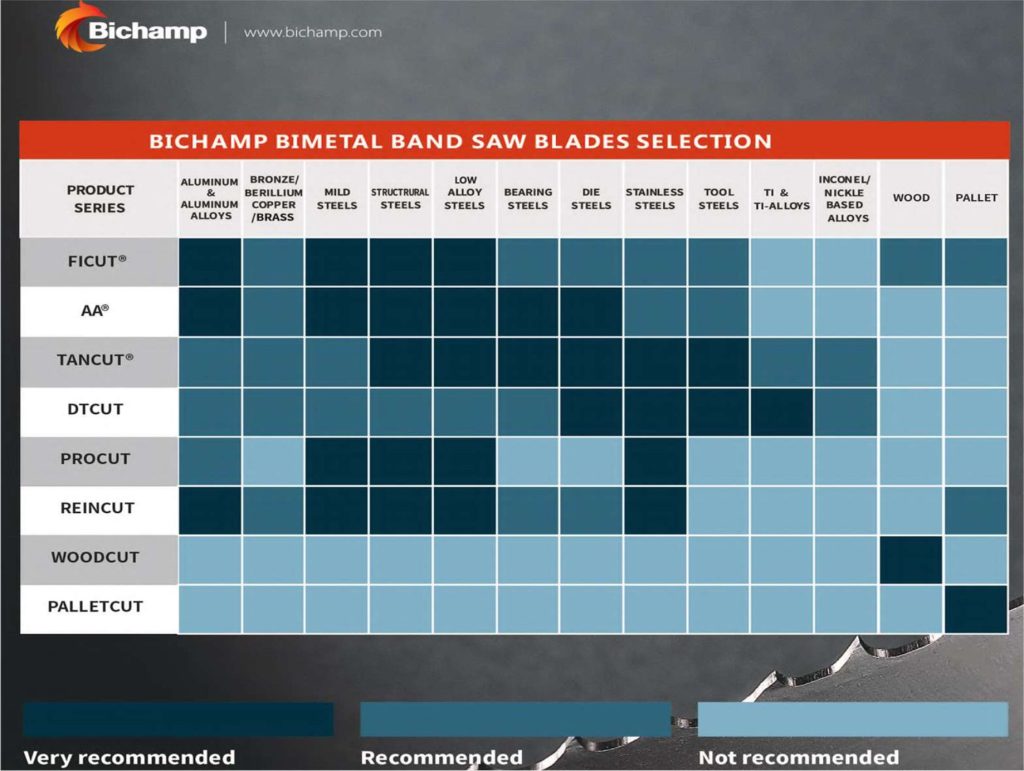 Bichamp | www.bichamp.com

BICHAMP BIMETAL BAND SAW BLADES SELECTION

| PRODUCT SERIES | ALUMINUM & ALUMINUM ALLOYS | BRONZE/ BERILLIUM COPPER /BRASS | MILD STEELS | STRUCTRURAL STEELS | LOW ALLOY STEELS | BEARING STEELS | DIE STEELS | STAINLESS STEELS | TOOL STEELS | TI & TI-ALLOYS | INCONEL/ NICKLE BASED ALLOYS | WOOD | PALLET |
|---|---|---|---|---|---|---|---|---|---|---|---|---|---|
| FICUT® | | | | | | | | | | | | | |
| AA® | | | | | | | | | | | | | |
| TANCUT® | | | | | | | | | | | | | |
| DTCUT | | | | | | | | | | | | | |
| PROCUT | | | | | | | | | | | | | |
| REINCUT | | | | | | | | | | | | | |
| WOODCUT | | | | | | | | | | | | | |
| PALLETCUT | | | | | | | | | | | | | |

Very recommended

Recommended

Not recommended